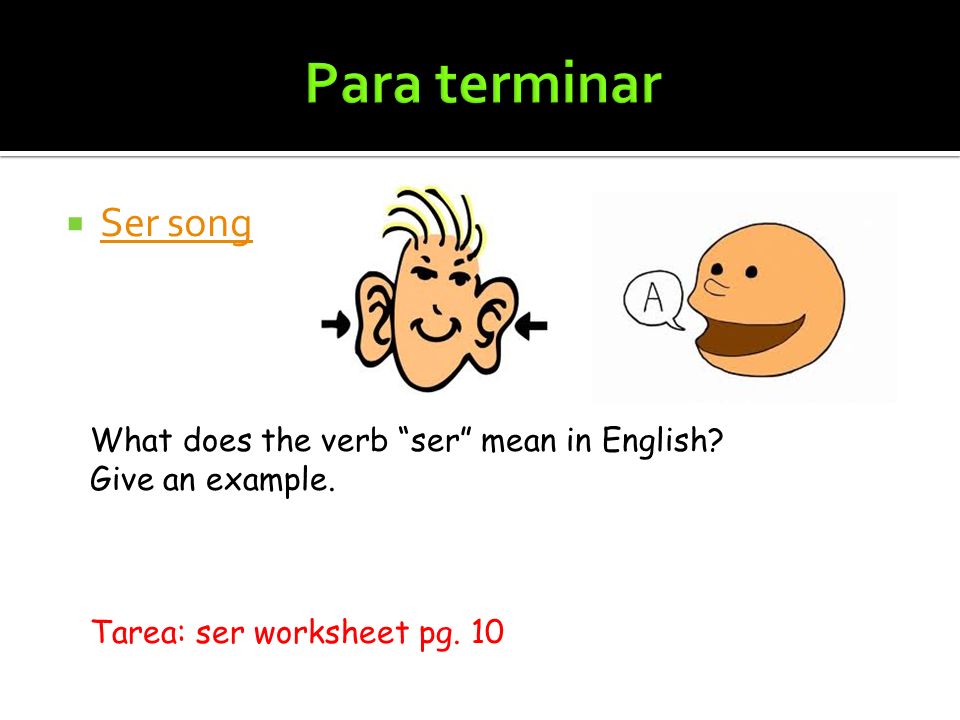 Para terminar

Ser song

A

What does the verb “ser” mean in English? Give an example.

Tarea: ser worksheet pg. 10